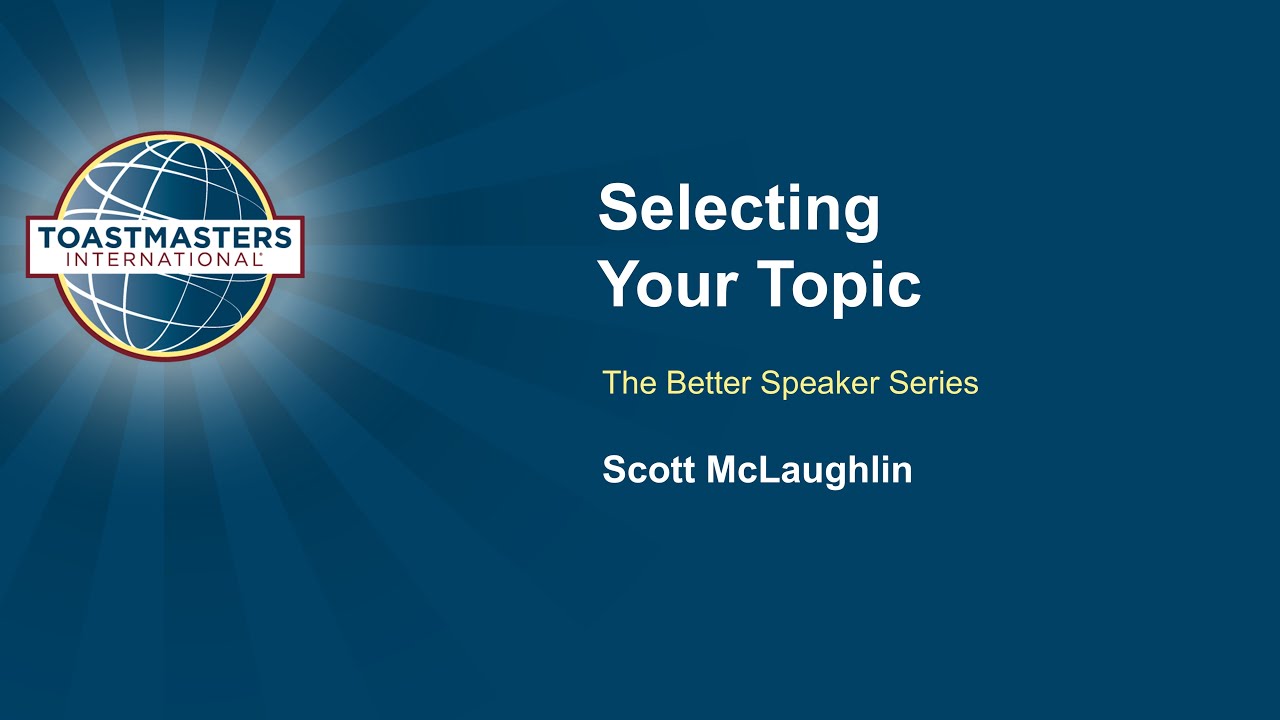 TOASTMASTERS
INTERNATIONAL

Selecting Your Topic

The Better Speaker Series

Scott McLaughlin